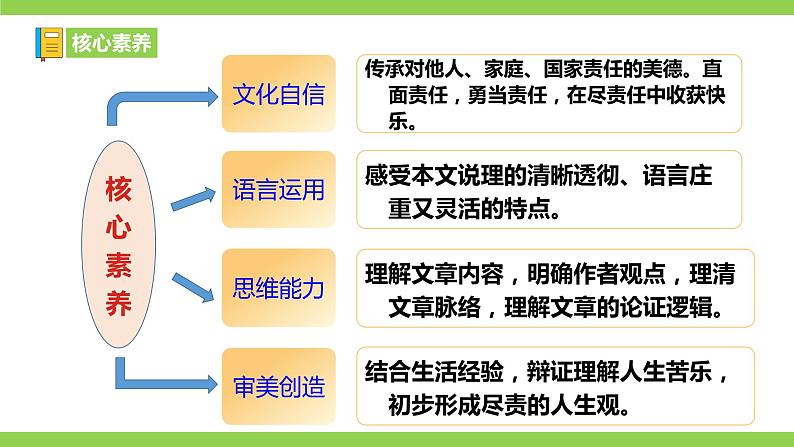 核心素养

核心素养

文化自信

传承对他人、家庭、国家责任的美德。直面责任，勇当责任，在尽责任中收获快乐。

语言运用

感受本文说理的清晰透彻、语言庄重又灵活的特点。

思维能力

理解文章内容，明确作者观点，理清文章脉络，理解文章的论证逻辑。

审美创造

结合生活经验，辩证理解人生苦乐，初步形成尽责的人生观。